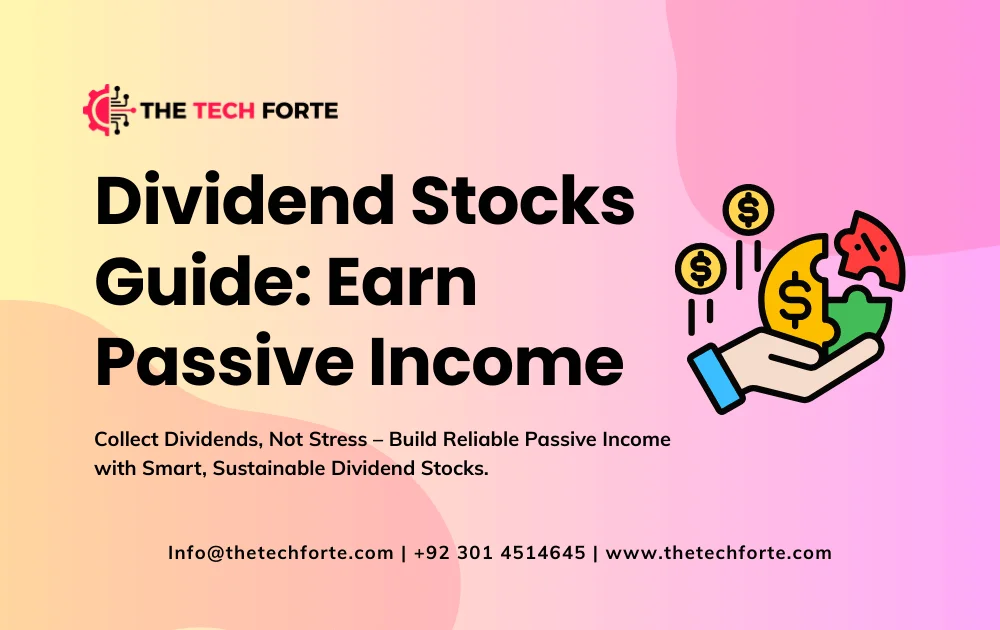 THE TECH FORTE

Dividend Stocks Guide: Earn Passive Income

Collect Dividends, Not Stress – Build Reliable Passive Income with Smart, Sustainable Dividend Stocks.

Info@thetechforte.com | +92 301 4514645 | www.thetechforte.com